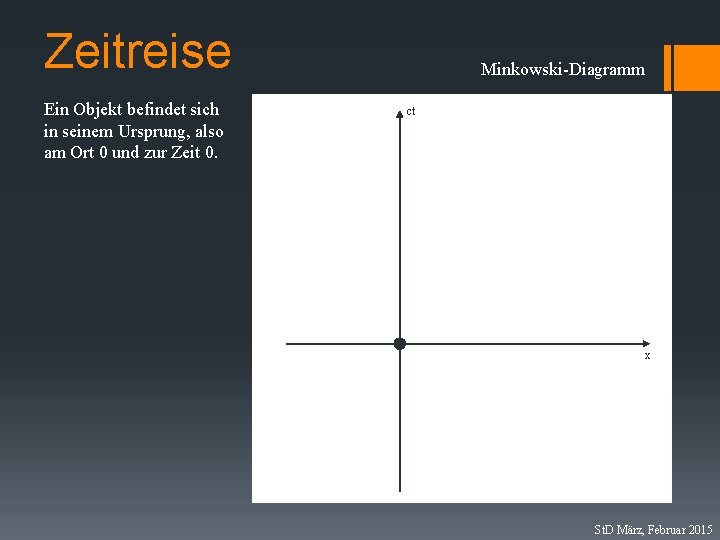 Zeitreise

Minkowski-Diagramm

Ein Objekt befindet sich in seinem Ursprung, also am Ort 0 und zur Zeit 0.

ct

x

StD März, Februar 2015